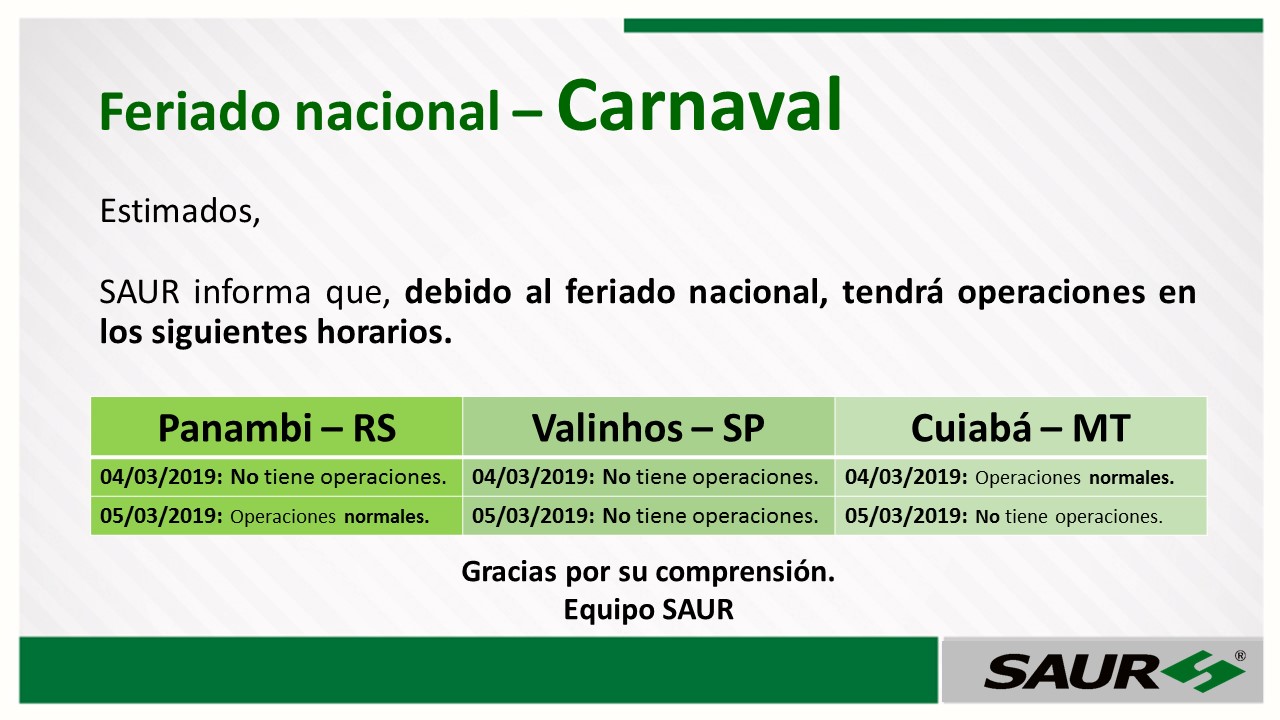 Feriado nacional – Carnaval

Estimados,

SAUR informa que, debido al feriado nacional, tendrá operaciones en los siguientes horarios.

| Panambi – RS | Valinhos – SP | Cuiabá – MT |
|---|---|---|
| 04/03/2019: No tiene operaciones. | 04/03/2019: No tiene operaciones. | 04/03/2019: Operaciones normales. |
| 05/03/2019: Operaciones normales. | 05/03/2019: No tiene operaciones. | 05/03/2019: No tiene operaciones. |

Gracias por su comprensión.
Equipo SAUR

SAUR®